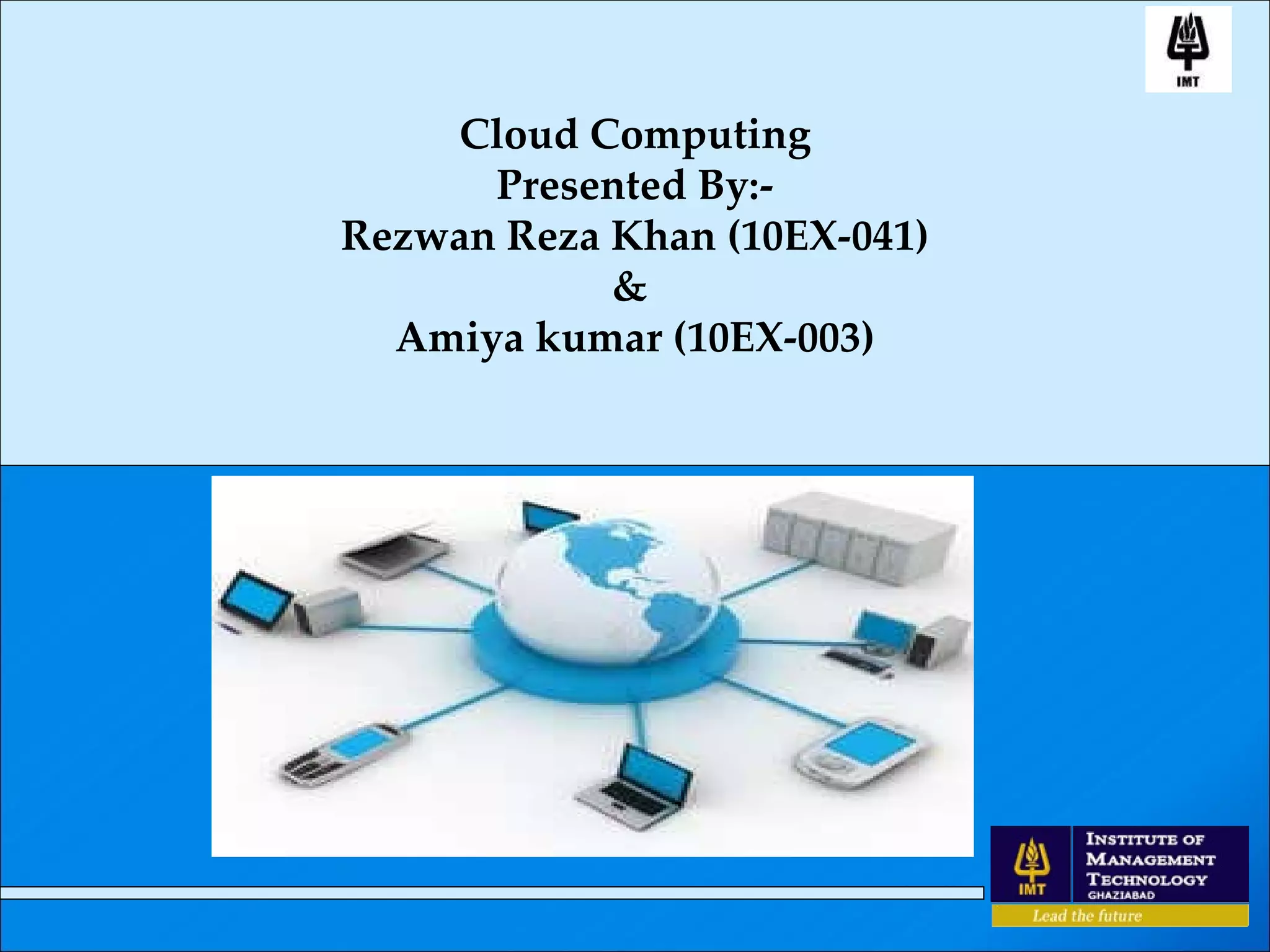 IMT

Cloud Computing
Presented By:-
Rezwan Reza Khan (10EX-041)
&
Amiya kumar (10EX-003)

IMT
INSTITUTE OF MANAGEMENT TECHNOLOGY
GHAZIABAD
Lead the future